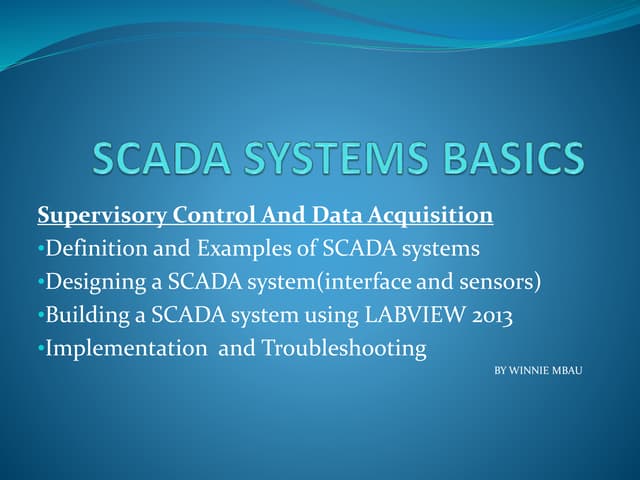 SCADA SYSTEMS BASICS

Supervisory Control And Data Acquisition
•Definition and Examples of SCADA systems
•Designing a SCADA system(interface and sensors)
•Building a SCADA system using LABVIEW 2013
•Implementation and Troubleshooting

BY WINNIE MBAU